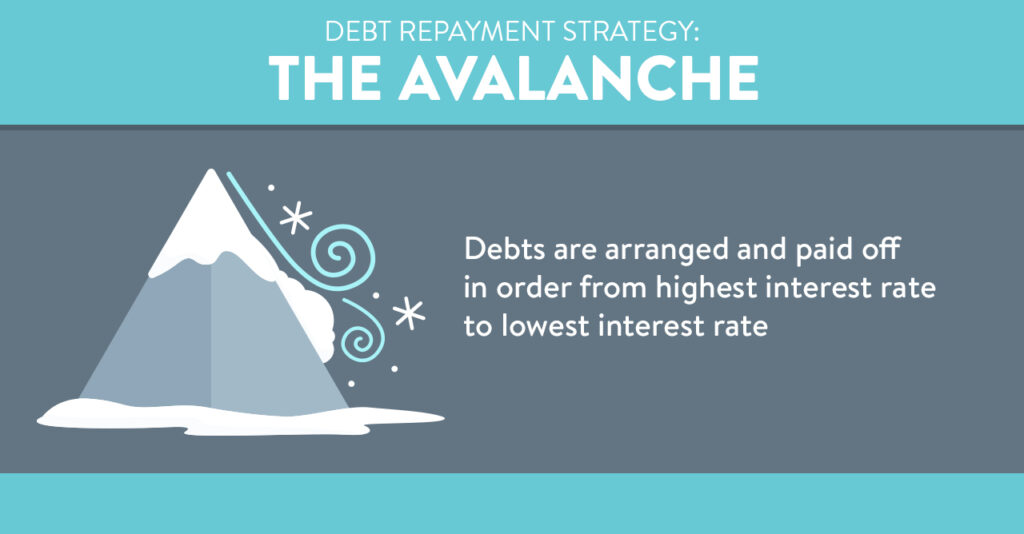 DEBT REPAYMENT STRATEGY:
THE AVALANCHE

Debts are arranged and paid off in order from highest interest rate to lowest interest rate